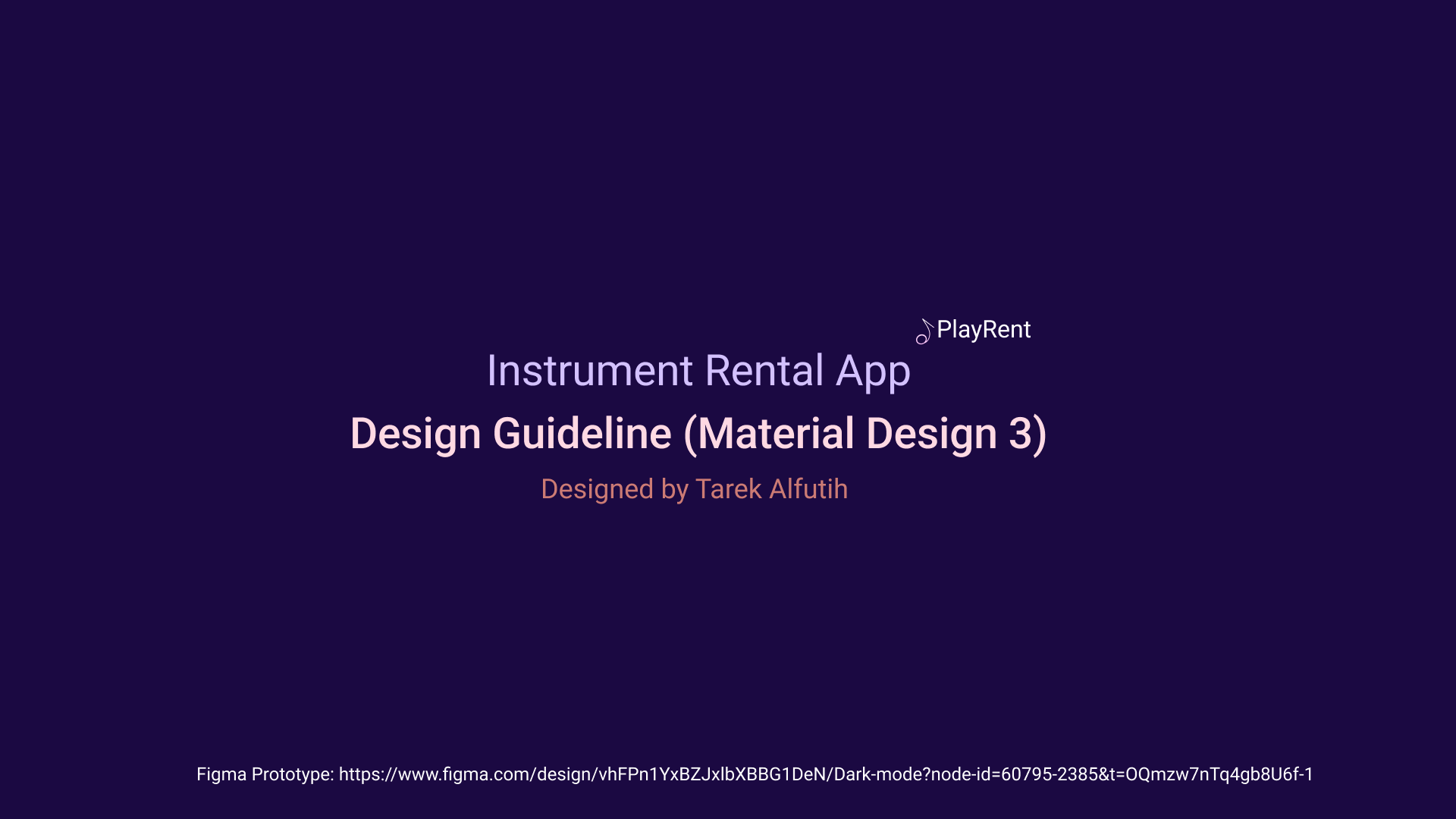 PlayRent

Instrument Rental App

Design Guideline (Material Design 3)

Designed by Tarek Alfutih

Figma Prototype: https://www.figma.com/design/vhFPn1YxBZJxlbXBBG1DeN/Dark-mode?node-id=60795-2385&t=OQmzw7nTq4gb8U6f-1